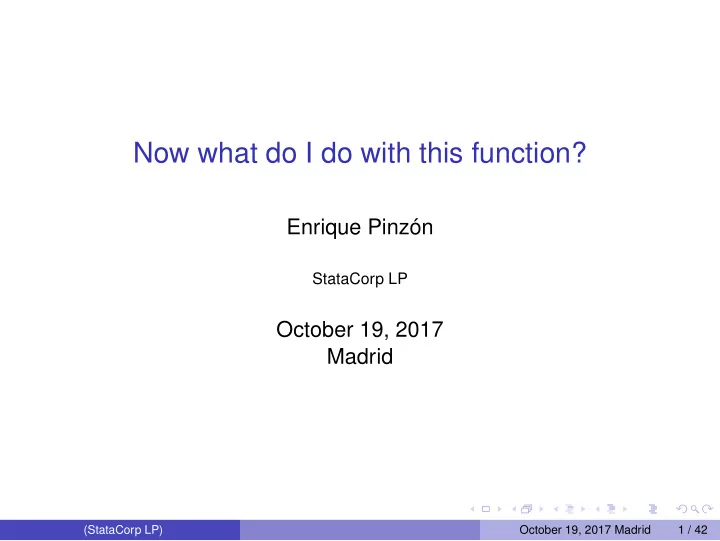 Now what do I do with this function?

Enrique Pinzón

StataCorp LP

October 19, 2017
Madrid

(StataCorp LP) October 19, 2017 Madrid 1 / 42